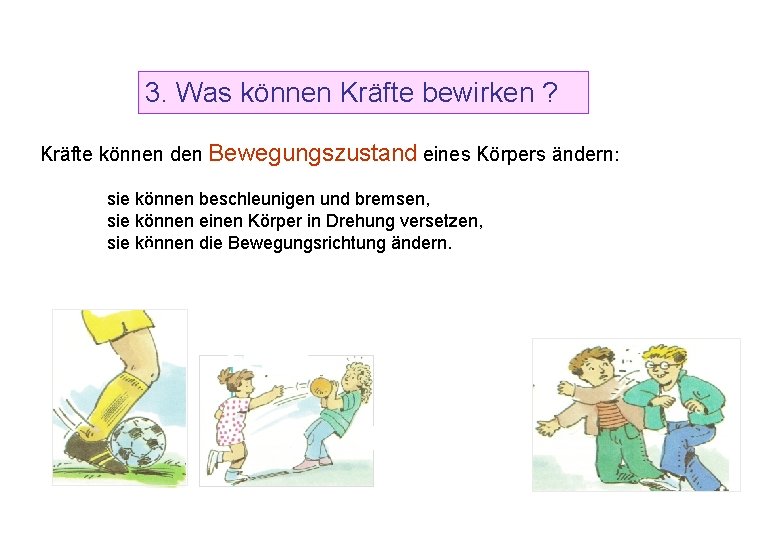 3. Was können Kräfte bewirken ?

Kräfte können den Bewegungszustand eines Körpers ändern:

sie können beschleunigen und bremsen,
sie können einen Körper in Drehung versetzen,
sie können die Bewegungsrichtung ändern.